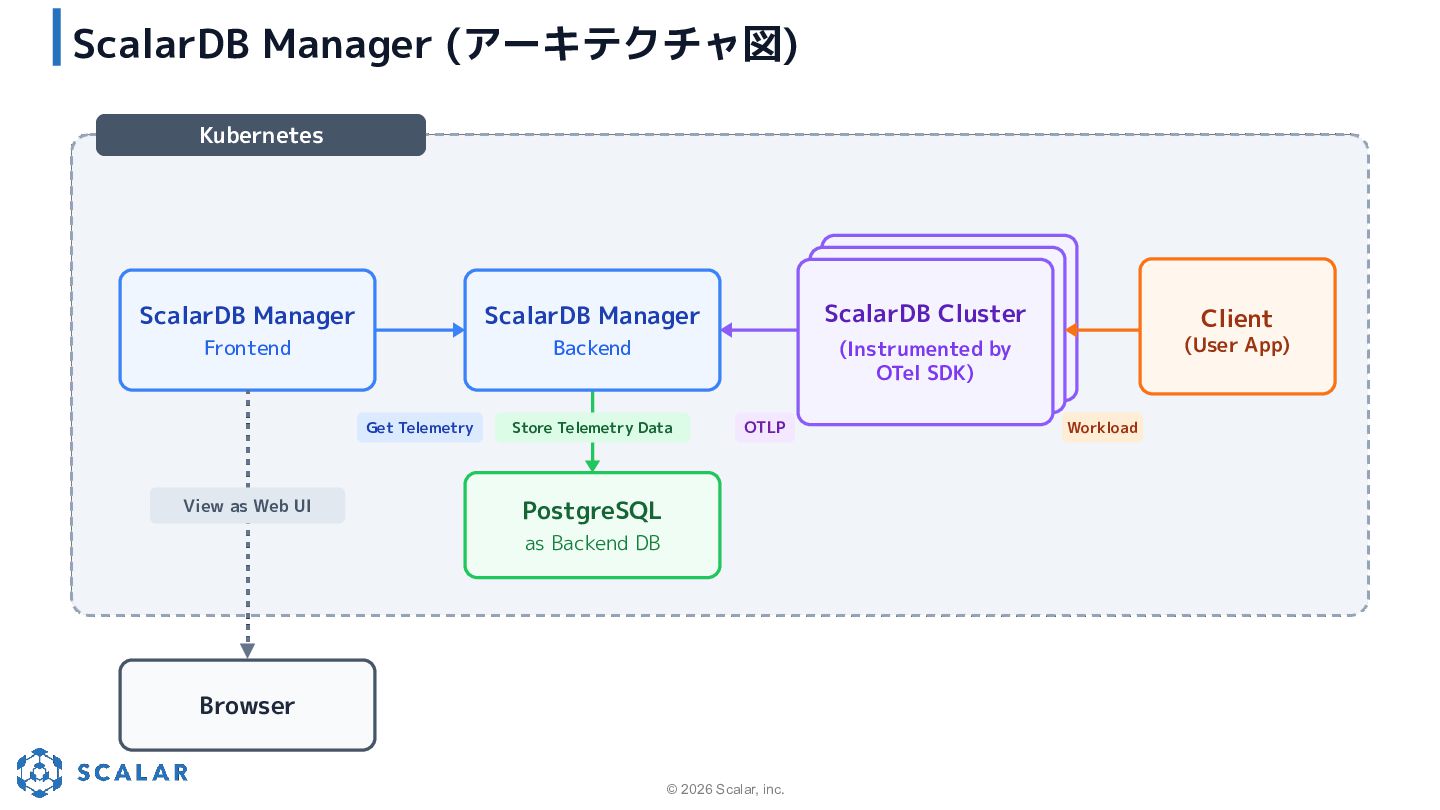 ScalarDB Manager (アーキテクチャ図)

Kubernetes

ScalarDB Manager
Frontend

ScalarDB Manager
Backend

ScalarDB Cluster
(Instrumented by OTel SDK)

Client
(User App)

Get Telemetry

Store Telemetry Data

OTLP

Workload

View as Web UI

PostgreSQL
as Backend DB

Browser

SCALAR

© 2026 Scalar, inc.